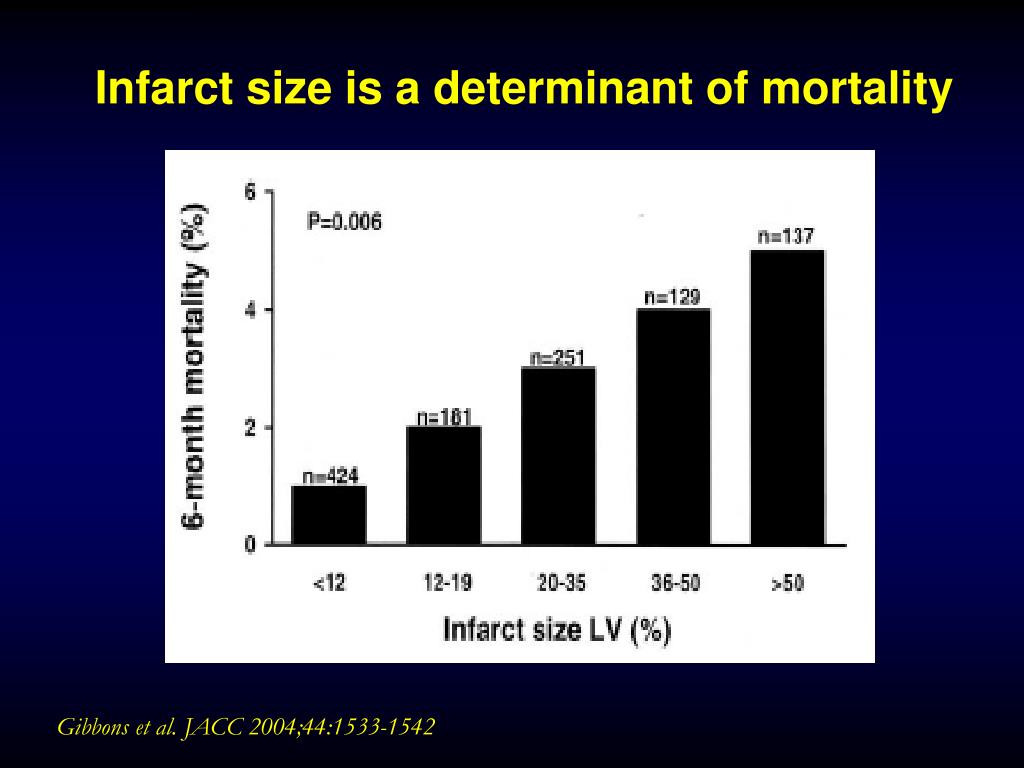 Infarct size is a determinant of mortality

6-month mortality (%)

6
4
2
0

P=0.006

n=424
n=161
n=251
n=129
n=137

<12
12-19
20-35
36-50
>50

Infarct size LV (%)

Gibbons et al. JACC 2004;44:1533-1542